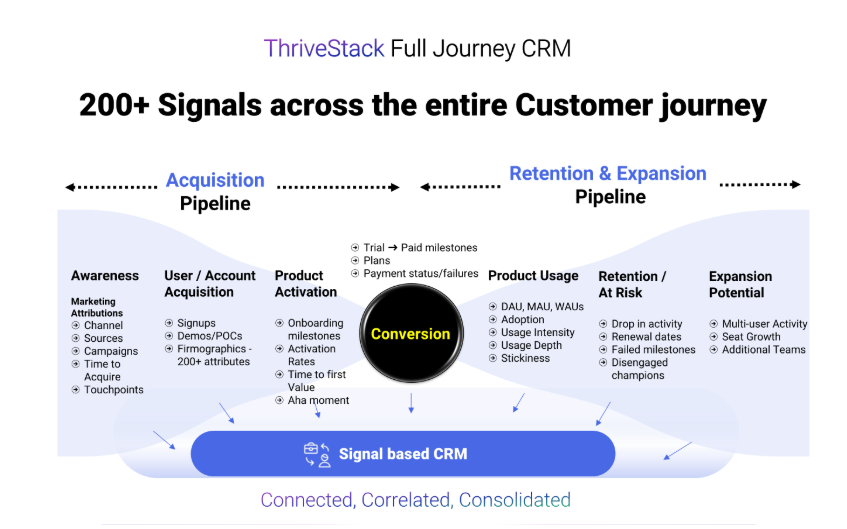 ThriveStack Full Journey CRM

200+ Signals across the entire Customer journey

Acquisition Pipeline

Retention & Expansion Pipeline

Awareness

Marketing Attributions
Channel
Sources
Campaigns
Time to Acquire
Touchpoints

User / Account Acquisition

Signups
Demos/POCs
Firmographics - 200+ attributes

Product Activation

Onboarding milestones
Activation Rates
Time to first Value
Aha moment

Trial → Paid milestones
Plans
Payment status/failures

Conversion

Product Usage

DAU, MAU, WAUs
Adoption
Usage Intensity
Usage Depth
Stickiness

Retention / At Risk

Drop in activity
Renewal dates
Failed milestones
Disengaged champions

Expansion Potential

Multi-user Activity
Seat Growth
Additional Teams

Signal based CRM

Connected, Correlated, Consolidated